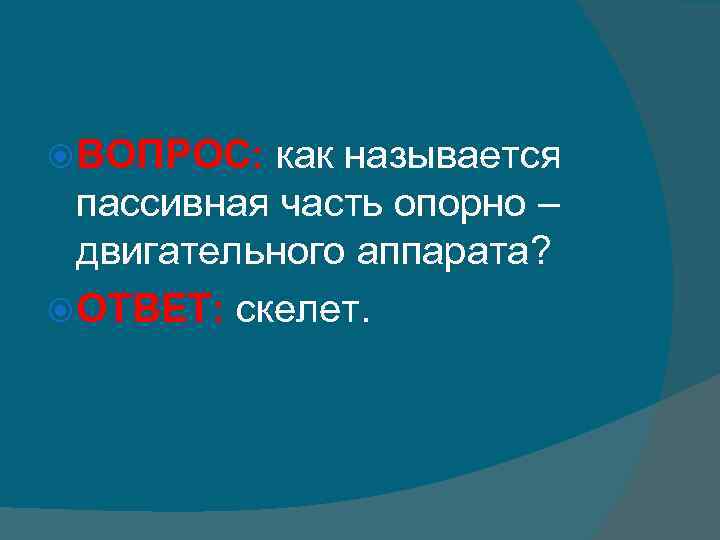 ВОПРОС: как называется пассивная часть опорно – двигательного аппарата?

ОТВЕТ: скелет.